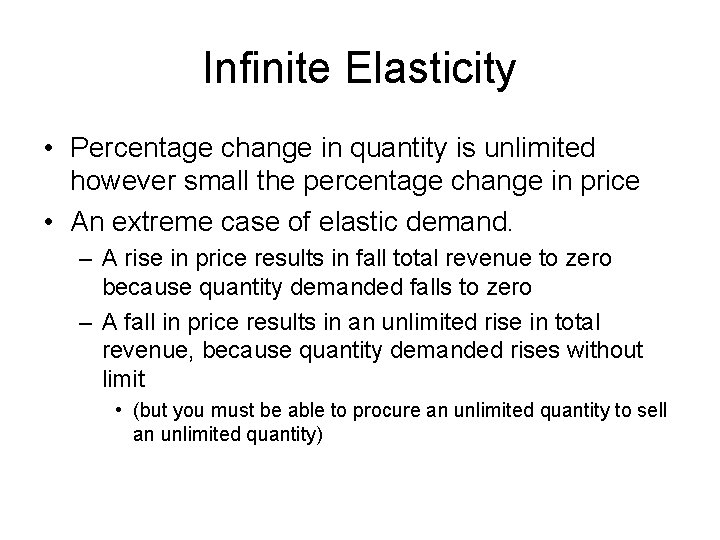 Infinite Elasticity

• Percentage change in quantity is unlimited however small the percentage change in price
• An extreme case of elastic demand.
– A rise in price results in fall total revenue to zero because quantity demanded falls to zero
– A fall in price results in an unlimited rise in total revenue, because quantity demanded rises without limit
• (but you must be able to procure an unlimited quantity to sell an unlimited quantity)